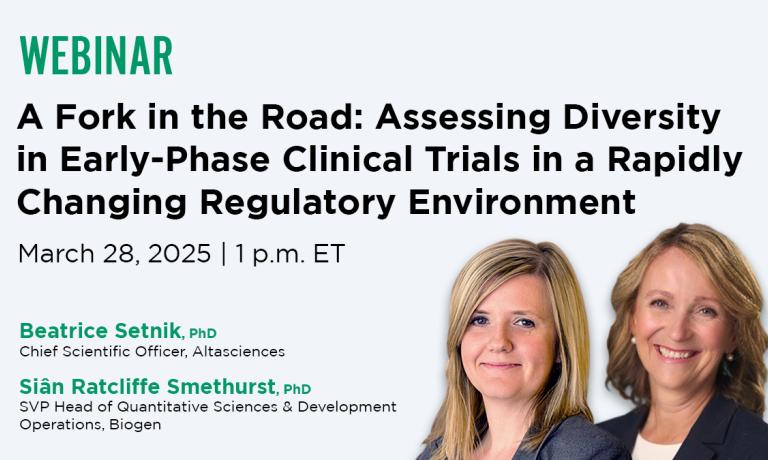 WEBINAR

A Fork in the Road: Assessing Diversity in Early-Phase Clinical Trials in a Rapidly Changing Regulatory Environment

March 28, 2025 | 1 p.m. ET

Beatrice Setnik, PhD
Chief Scientific Officer, Altasciences

Siân Ratcliffe Smethurst, PhD
SVP Head of Quantitative Sciences & Development Operations, Biogen